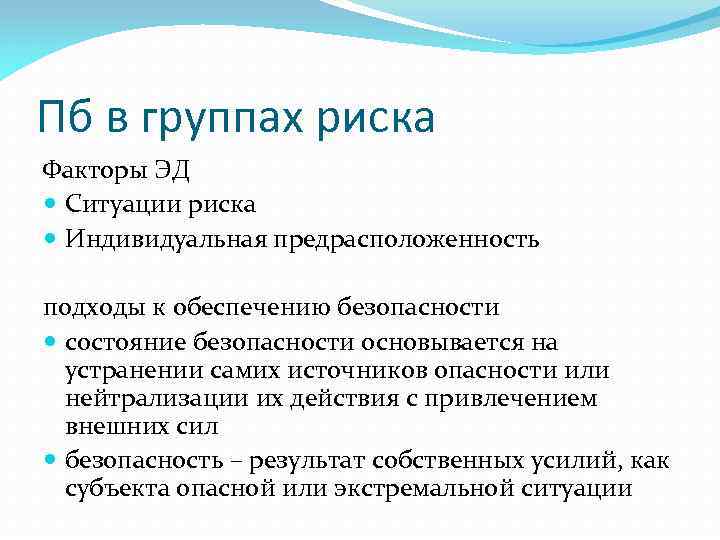 Пб в группах риска

Факторы ЭД

- Ситуации риска
- Индивидуальная предрасположенность

подходы к обеспечению безопасности

- состояние безопасности основывается на устранении самих источников опасности или нейтрализации их действия с привлечением внешних сил
- безопасность – результат собственных усилий, как субъекта опасной или экстремальной ситуации